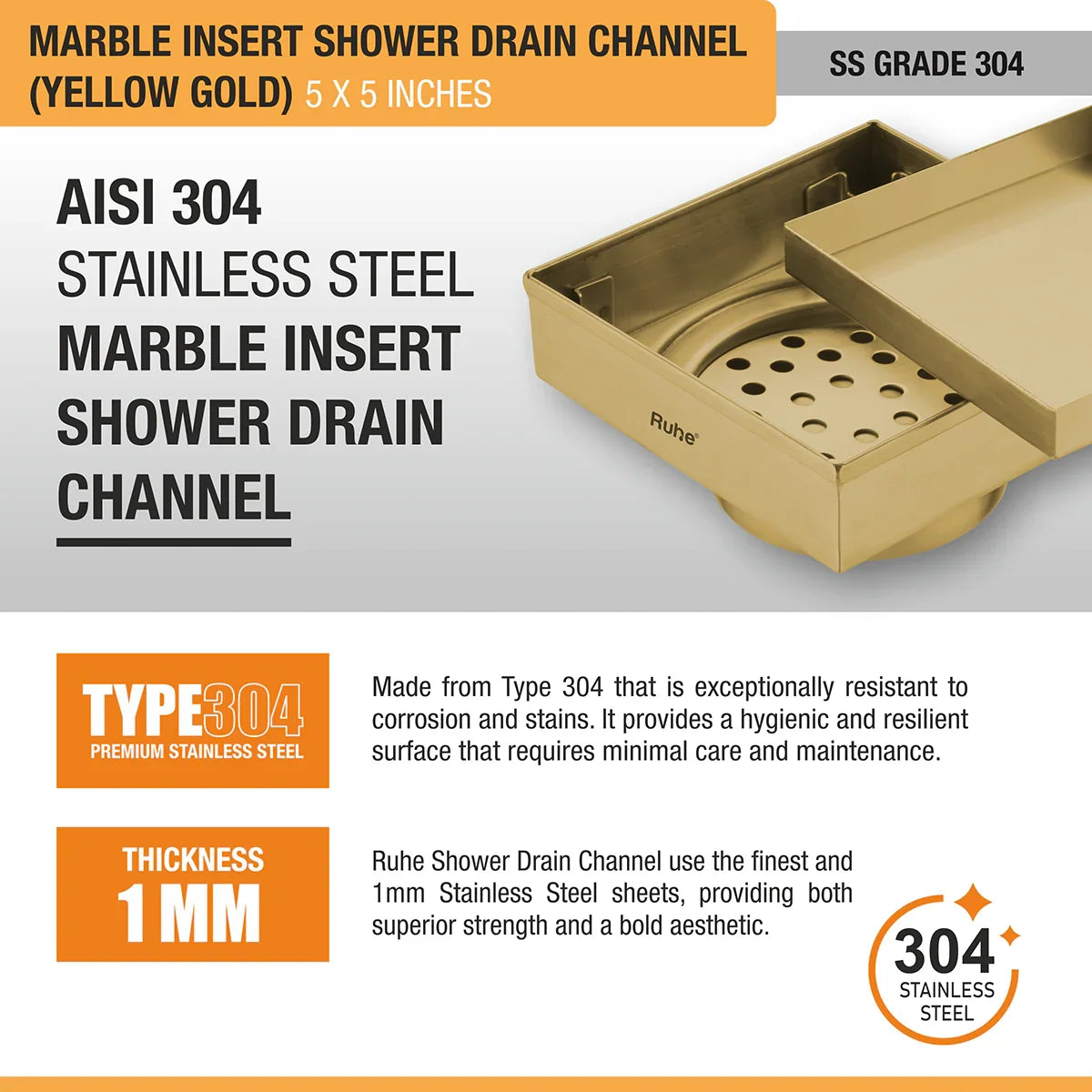 MARBLE INSERT SHOWER DRAIN CHANNEL (YELLOW GOLD) 5 X 5 INCHES

SS GRADE 304

AISI 304
STAINLESS STEEL
MARBLE INSERT
SHOWER DRAIN
CHANNEL

Ruhe

TYPE304
PREMIUM STAINLESS STEEL

Made from Type 304 that is exceptionally resistant to corrosion and stains. It provides a hygienic and resilient surface that requires minimal care and maintenance.

THICKNESS
1 MM

Ruhe Shower Drain Channel use the finest and 1mm Stainless Steel sheets, providing both superior strength and a bold aesthetic.

304
STAINLESS
STEEL